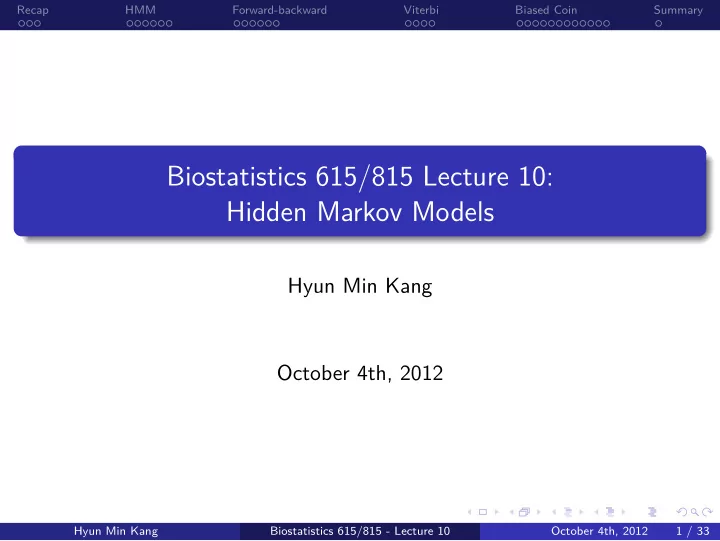 Recap HMM Forward-backward Viterbi Biased Coin Summary

Biostatistics 615/815 Lecture 10:
Hidden Markov Models

Hyun Min Kang

October 4th, 2012

Hyun Min Kang Biostatistics 615/815 - Lecture 10 October 4th, 2012 1 / 33